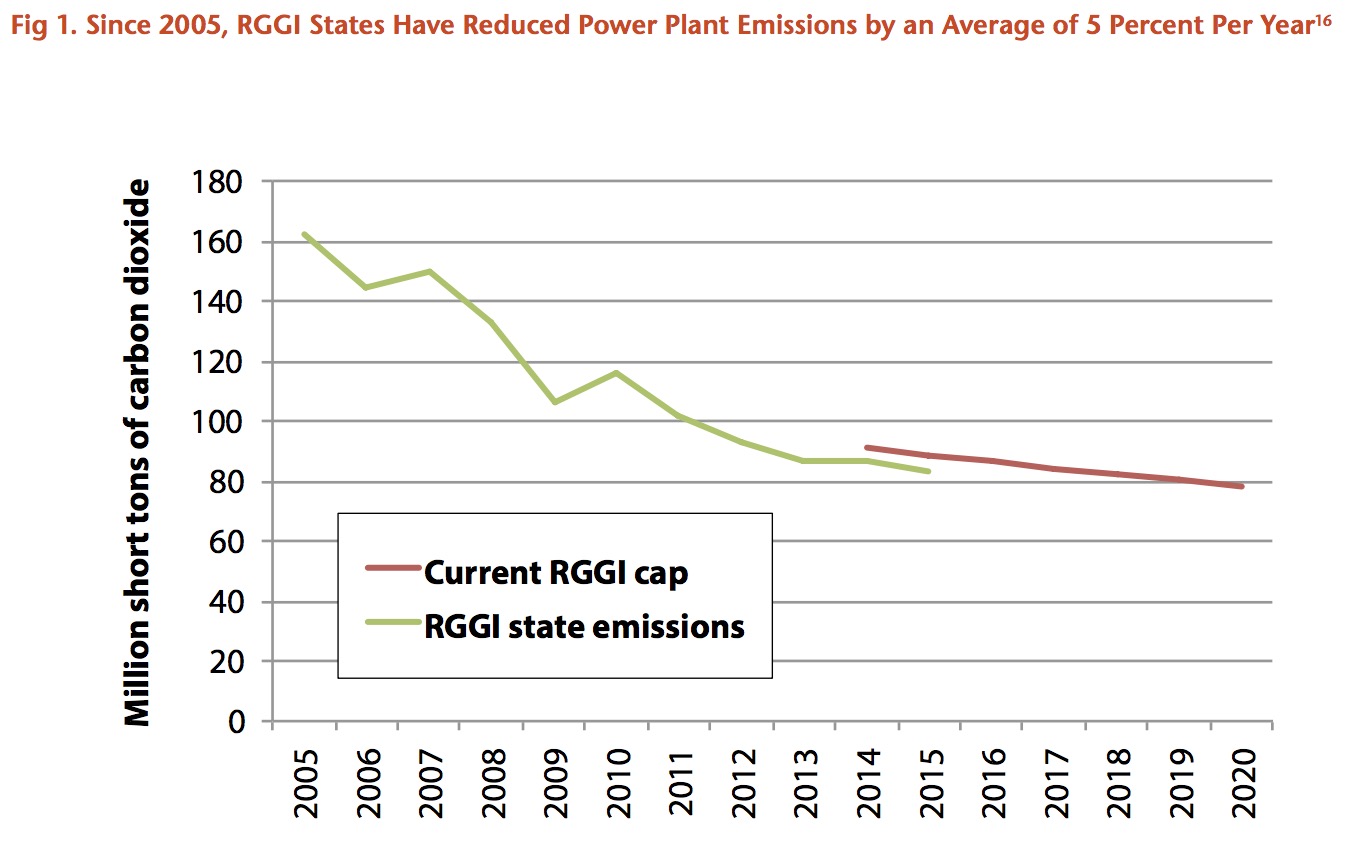 Fig 1. Since 2005, RGGI States Have Reduced Power Plant Emissions by an Average of 5 Percent Per Year$^{16}$

Million short tons of carbon dioxide

180
160
140
120
100
80
60
40
20
0

Current RGGI cap
RGGI state emissions

2005
2006
2007
2008
2009
2010
2011
2012
2013
2014
2015
2016
2017
2018
2019
2020